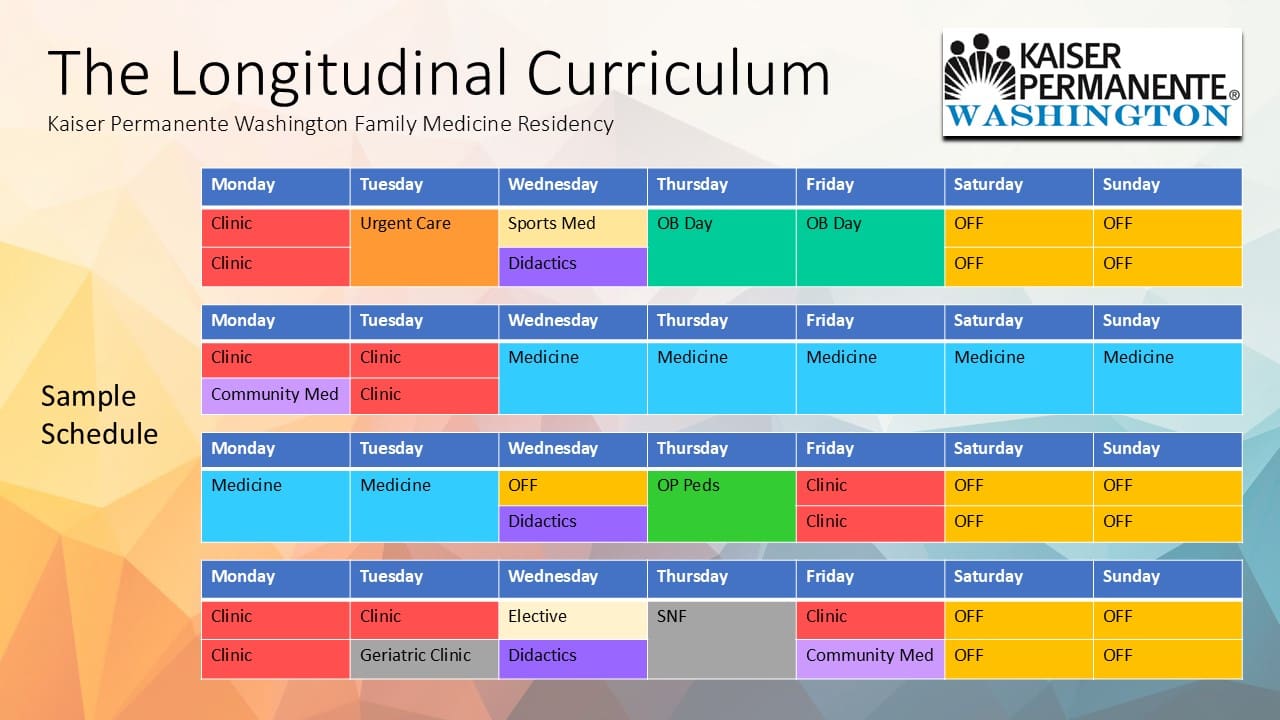 The Longitudinal Curriculum
Kaiser Permanente Washington Family Medicine Residency

KAISER PERMANENTE® WASHINGTON

Sample Schedule

| Monday | Tuesday | Wednesday | Thursday | Friday | Saturday | Sunday |
|---|---|---|---|---|---|---|
| Clinic | Urgent Care | Sports Med | OB Day | OB Day | OFF | OFF |
| Clinic | | Didactics | | | OFF | OFF |

| Monday | Tuesday | Wednesday | Thursday | Friday | Saturday | Sunday |
|---|---|---|---|---|---|---|
| Clinic | Clinic | Medicine | Medicine | Medicine | Medicine | Medicine |
| Community Med | Clinic | | | | | |

| Monday | Tuesday | Wednesday | Thursday | Friday | Saturday | Sunday |
|---|---|---|---|---|---|---|
| Medicine | Medicine | OFF | OP Peds | Clinic | OFF | OFF |
| | | Didactics | | Clinic | OFF | OFF |

| Monday | Tuesday | Wednesday | Thursday | Friday | Saturday | Sunday |
|---|---|---|---|---|---|---|
| Clinic | Clinic | Elective | SNF | Clinic | OFF | OFF |
| Clinic | Geriatric Clinic | Didactics | | Community Med | OFF | OFF |